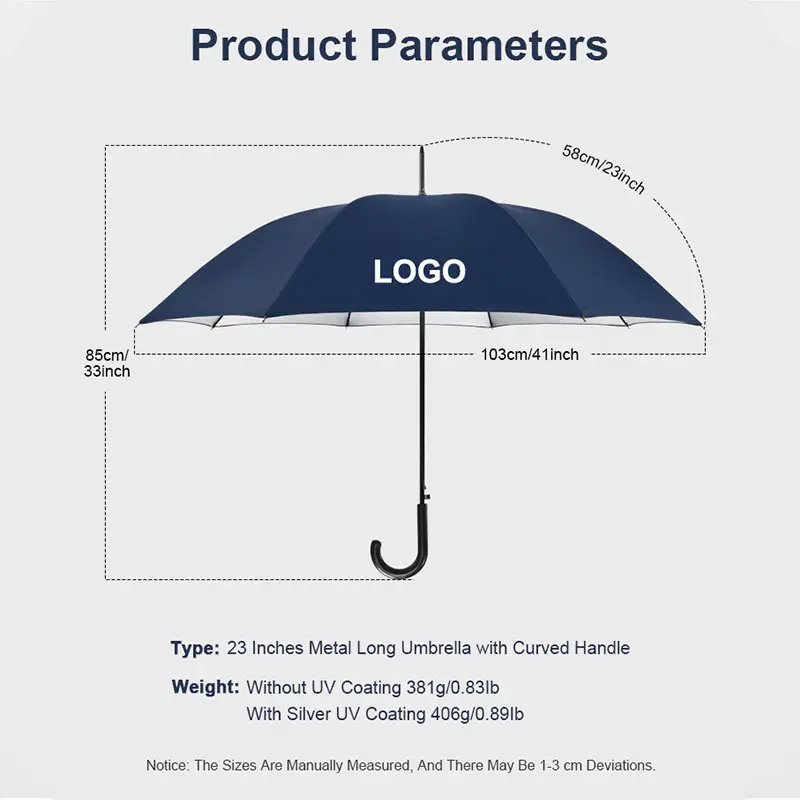 Product Parameters

58cm/23inch

LOGO

85cm/ 33inch

103cm/41inch

Type: 23 Inches Metal Long Umbrella with Curved Handle

Weight: Without UV Coating 381g/0.83lb
With Silver UV Coating 406g/0.89lb

Notice: The Sizes Are Manually Measured, And There May Be 1-3 cm Deviations.